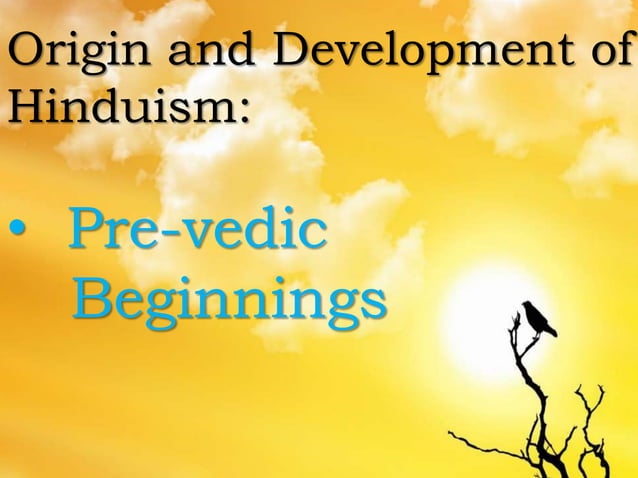 Origin and Development of Hinduism:

• Pre-vedic Beginnings